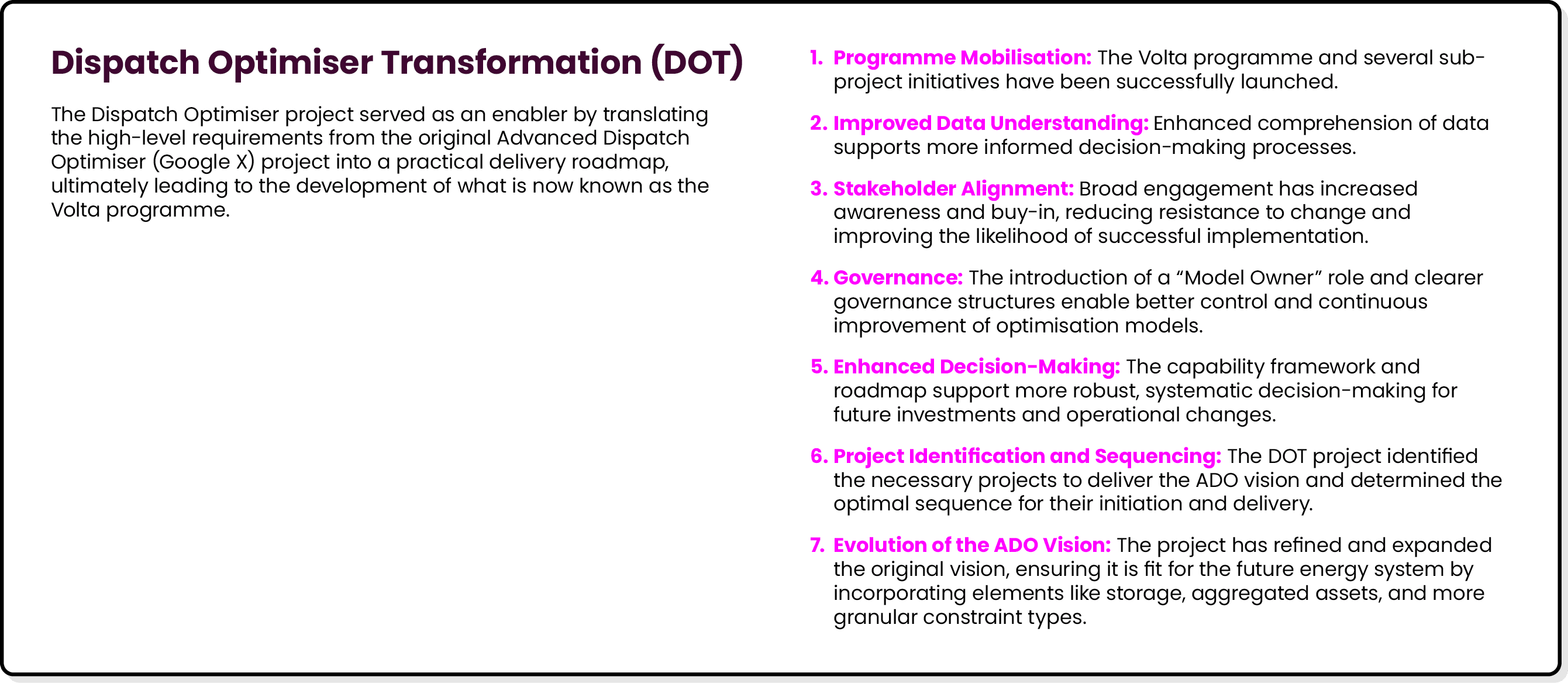 Dispatch Optimiser Transformation (DOT)

The Dispatch Optimiser project served as an enabler by translating the high-level requirements from the original Advanced Dispatch Optimiser (Google X) project into a practical delivery roadmap, ultimately leading to the development of what is now known as the Volta programme.

1. Programme Mobilisation: The Volta programme and several sub-project initiatives have been successfully launched.

2. Improved Data Understanding: Enhanced comprehension of data supports more informed decision-making processes.

3. Stakeholder Alignment: Broad engagement has increased awareness and buy-in, reducing resistance to change and improving the likelihood of successful implementation.

4. Governance: The introduction of a “Model Owner” role and clearer governance structures enable better control and continuous improvement of optimisation models.

5. Enhanced Decision-Making: The capability framework and roadmap support more robust, systematic decision-making for future investments and operational changes.

6. Project Identification and Sequencing: The DOT project identified the necessary projects to deliver the ADO vision and determined the optimal sequence for their initiation and delivery.

7. Evolution of the ADO Vision: The project has refined and expanded the original vision, ensuring it is fit for the future energy system by incorporating elements like storage, aggregated assets, and more granular constraint types.